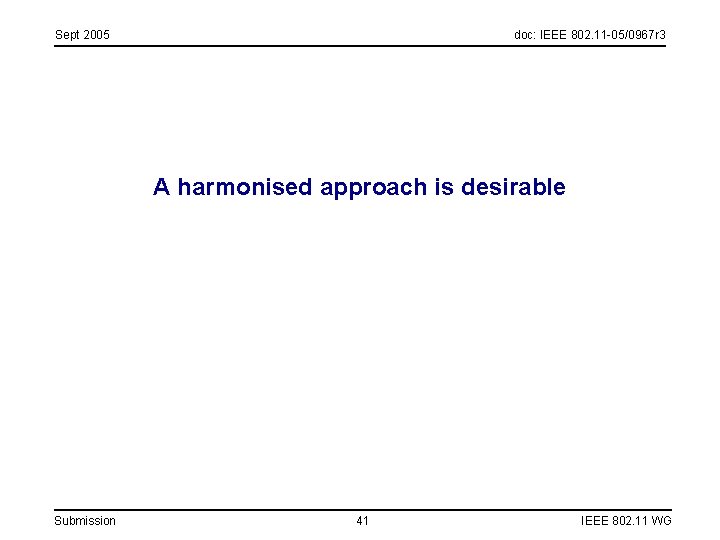 Sept 2005

doc: IEEE 802.11-05/0967r3

A harmonised approach is desirable

Submission

41

IEEE 802.11 WG